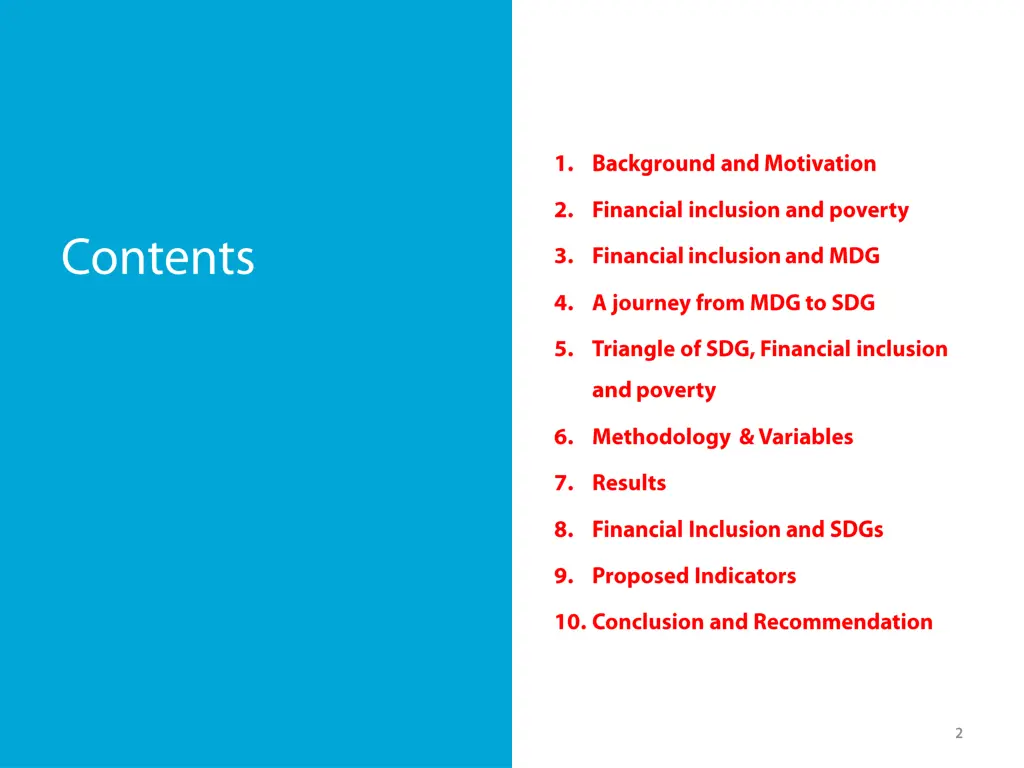 Contents

1. Background and Motivation
2. Financial inclusion and poverty
3. Financial inclusion and MDG
4. A journey from MDG to SDG
5. Triangle of SDG, Financial inclusion and poverty
6. Methodology & Variables
7. Results
8. Financial Inclusion and SDGs
9. Proposed Indicators
10. Conclusion and Recommendation

2